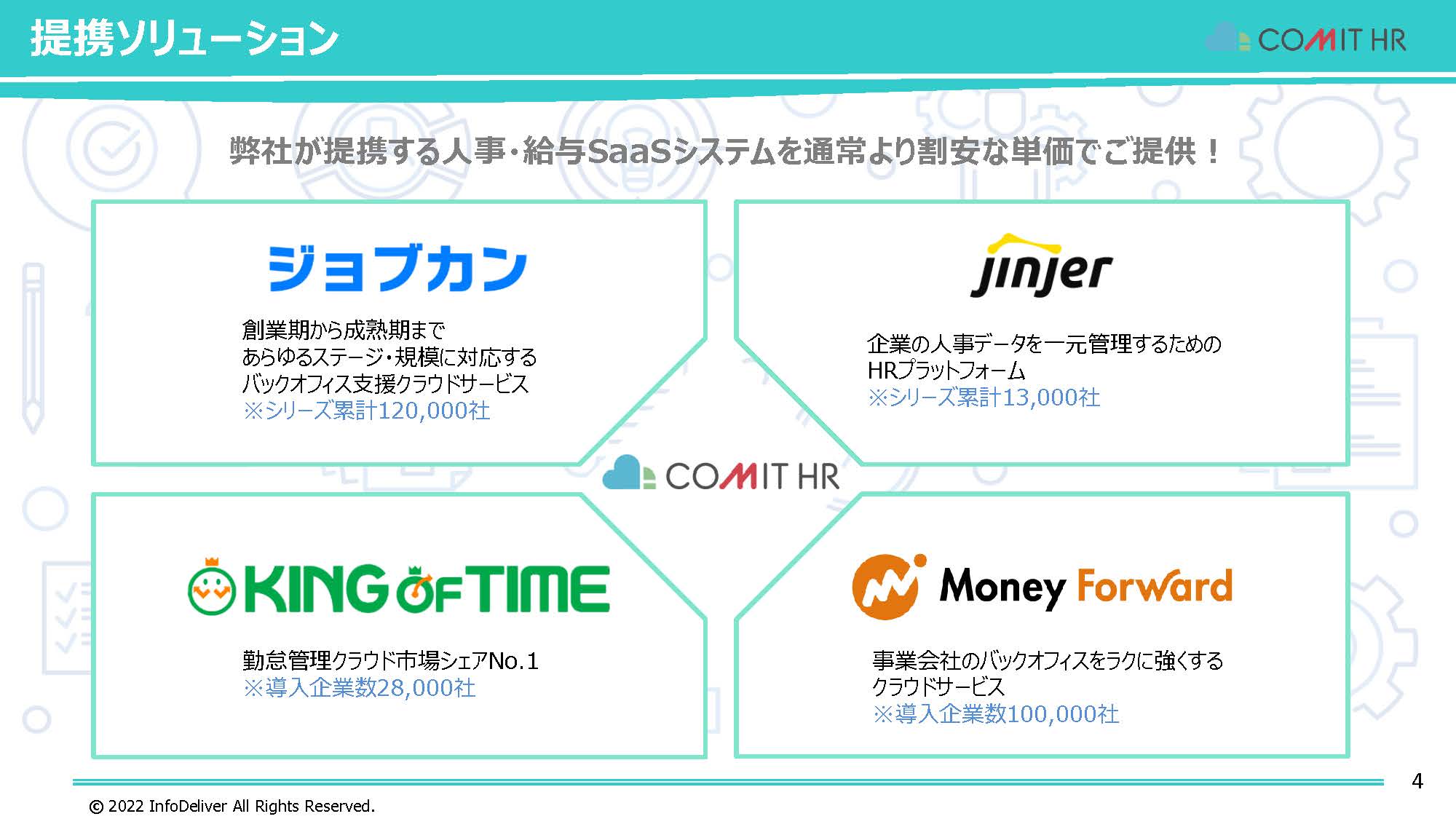 提携ソリューション

COMIT HR

弊社が提携する人事・給与SaaSシステムを通常より割安な単価でご提供！

ジョブカン

創業期から成熟期まで
あらゆるステージ・規模に対応する
バックオフィス支援クラウドサービス
※シリーズ累計120,000社

jinjer

企業の人事データを一元管理するための
HRプラットフォーム
※シリーズ累計13,000社

COMIT HR

KING OF TIME

勤怠管理クラウド市場シェアNo.1
※導入企業数28,000社

Money Forward

事業会社のバックオフィスをラクに強くする
クラウドサービス
※導入企業数100,000社

4

© 2022 InfoDeliver All Rights Reserved.